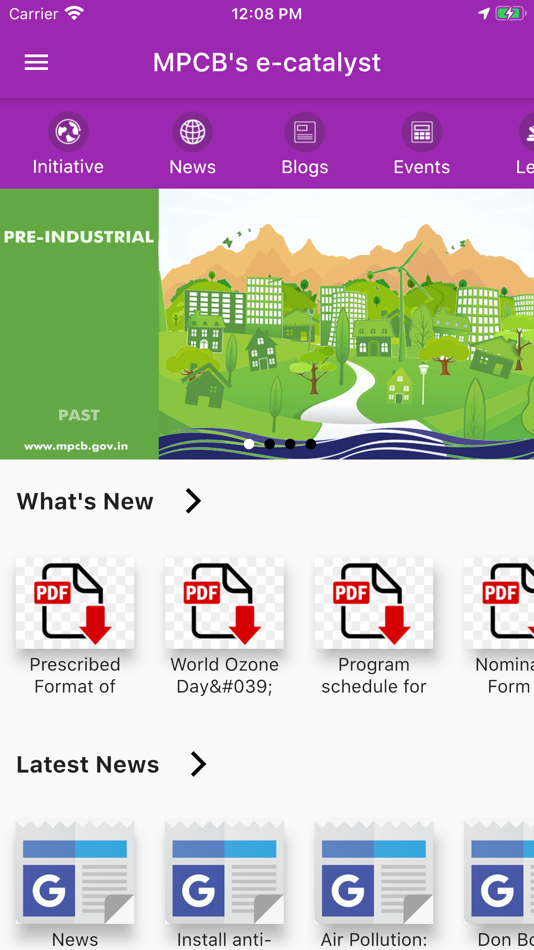 Carrier 12:08 PM

MPCB's e-catalyst

Initiative News Blogs Events Le

PRE-INDUSTRIAL

PAST

www.mpcb.gov.in

What's New

PDF Prescribed Format of

PDF World Ozone Day&#039;

PDF Program schedule for

PDF Nomina Form

Latest News

G News

G Install anti-

G Air Pollution:

G Don Bo